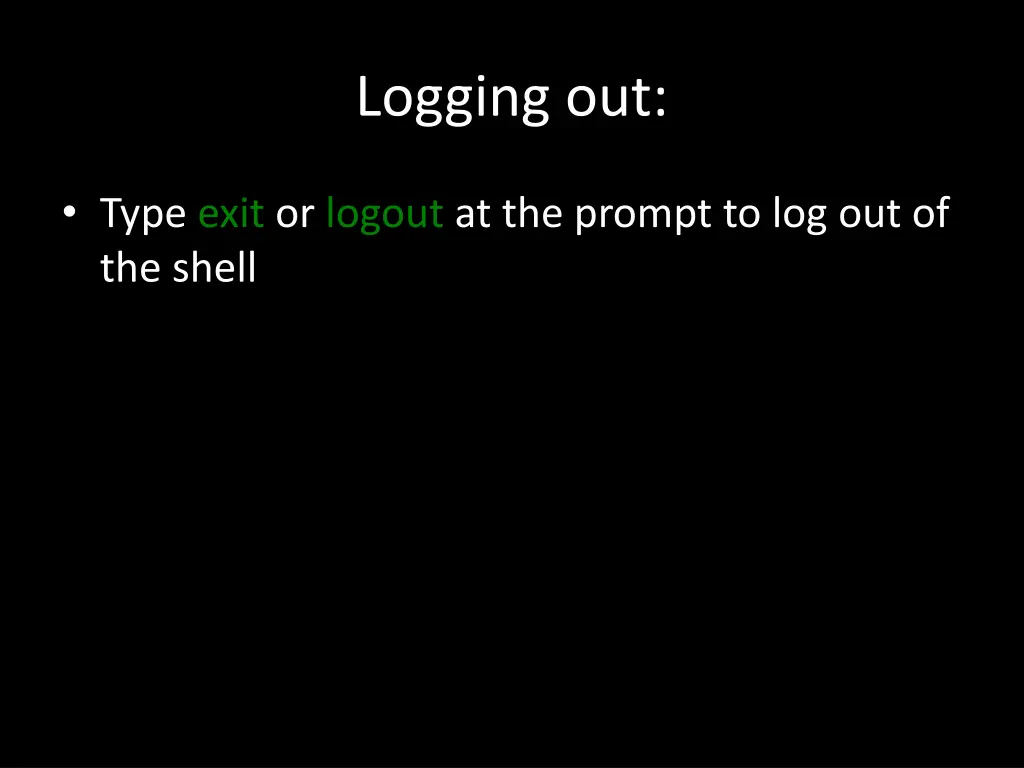 Logging out:

• Type exit or logout at the prompt to log out of the shell